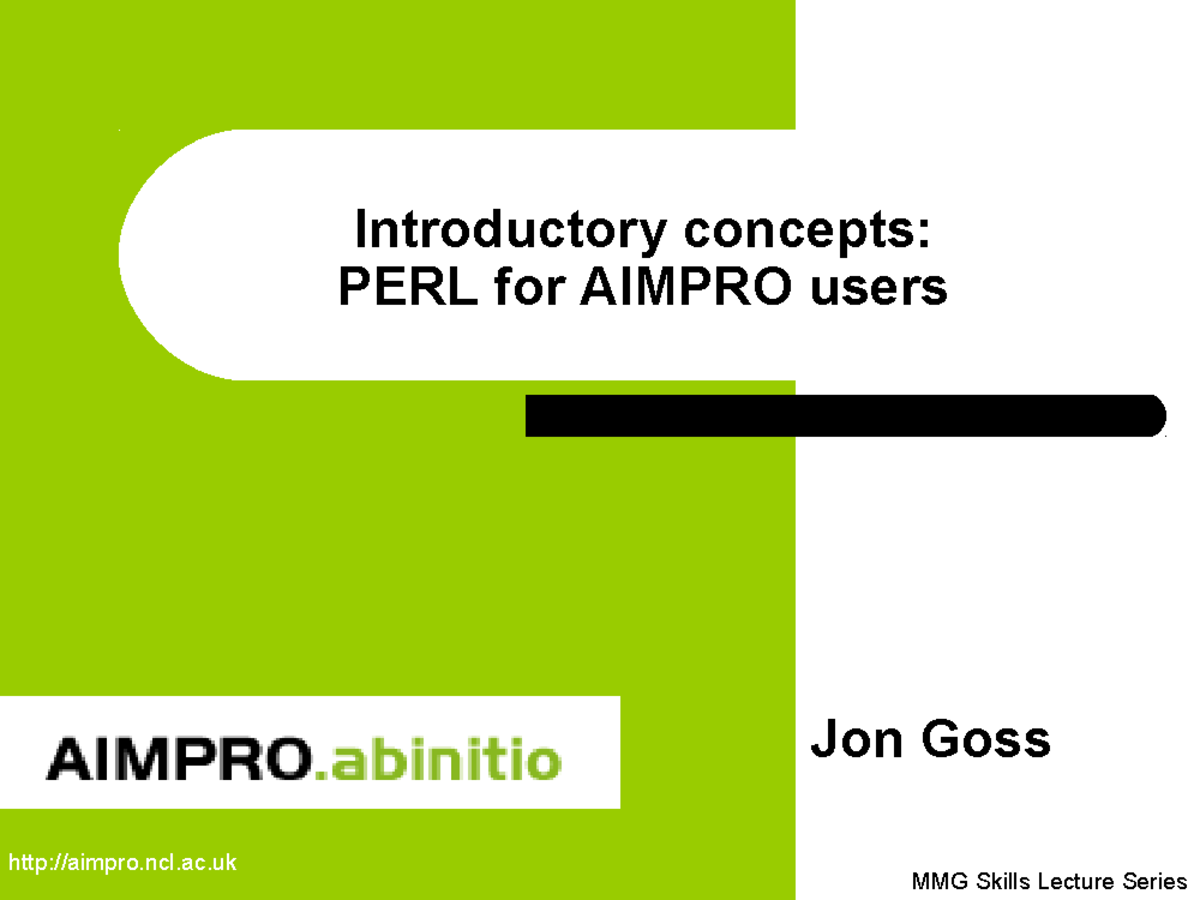 Introductory concepts:
PERL for AIMPRO users

AIMPRO.abinitio

Jon Goss

http://aimpro.ncl.ac.uk

MMG Skills Lecture Series